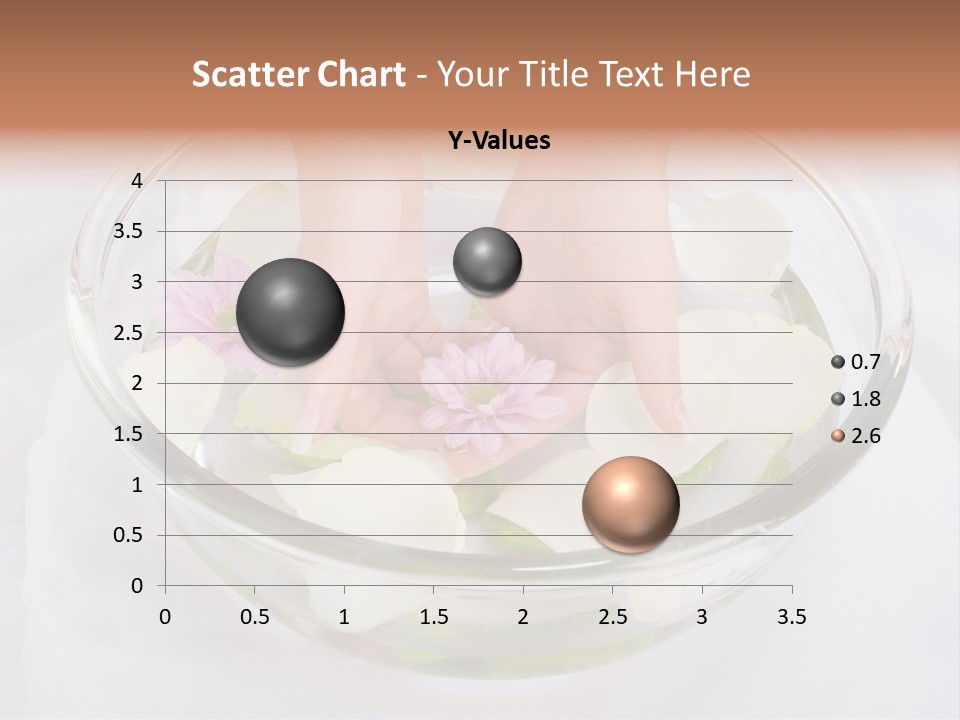 Scatter Chart - Your Title Text Here

Y-Values

4
3.5
3
2.5
2
1.5
1
0.5
0

0 0.5 1 1.5 2 2.5 3 3.5

0.7
1.8
2.6